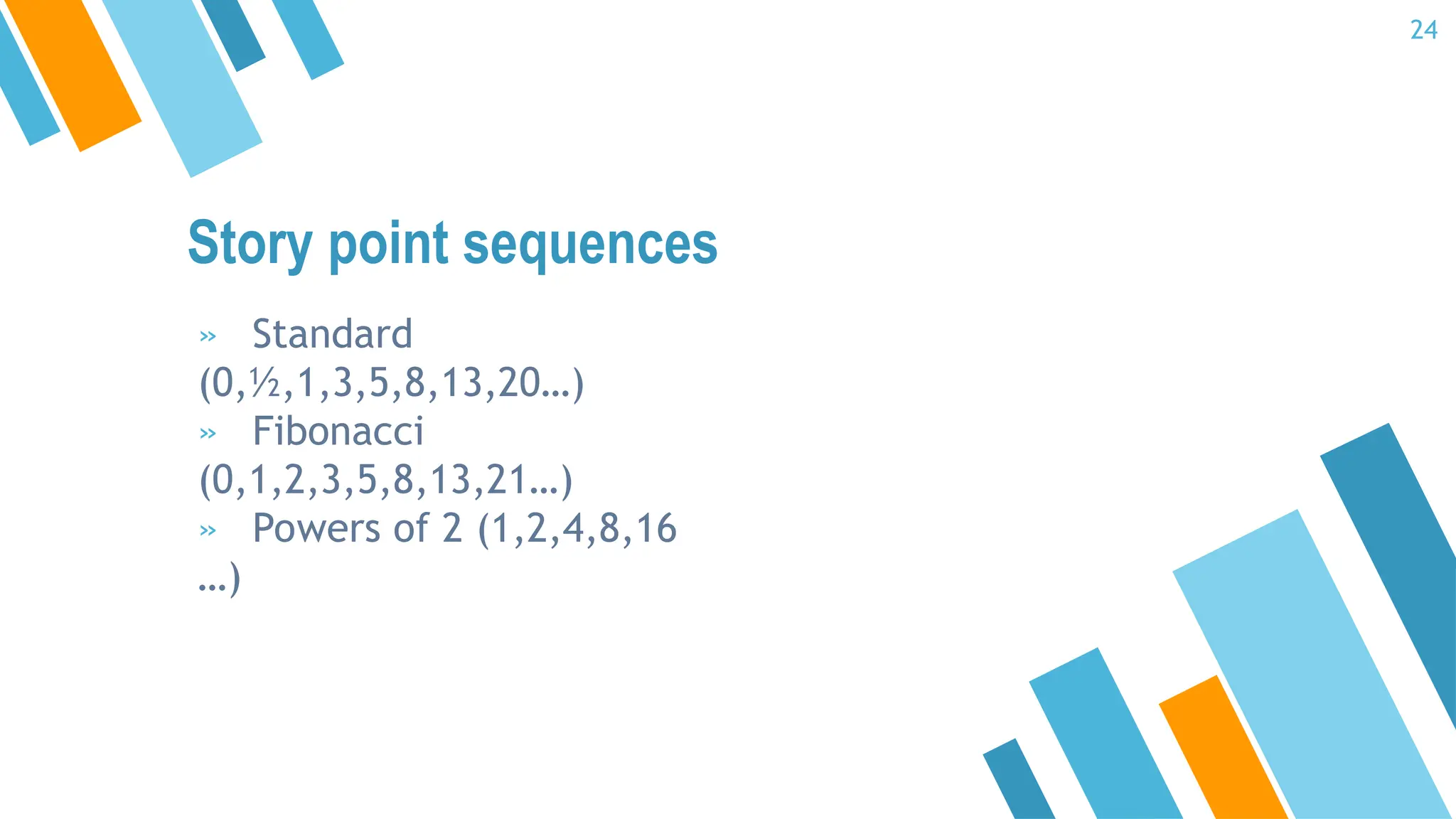 24

Story point sequences

» Standard (0,½,1,3,5,8,13,20…)
» Fibonacci (0,1,2,3,5,8,13,21…)
» Powers of 2 (1,2,4,8,16 …)